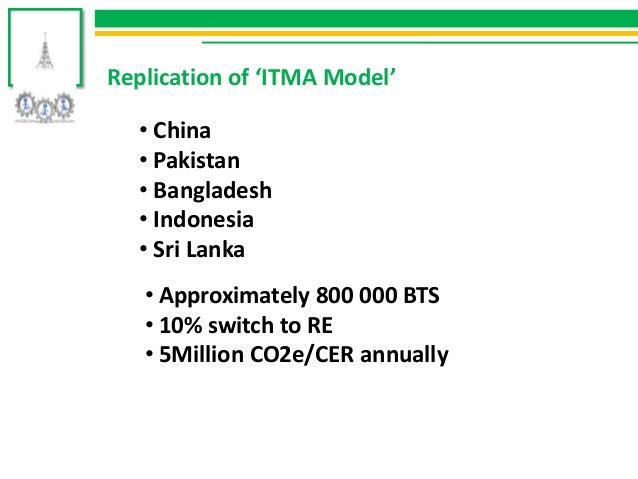 Replication of ‘ITMA Model’

• China
• Pakistan
• Bangladesh
• Indonesia
• Sri Lanka

• Approximately 800 000 BTS
• 10% switch to RE
• 5Million CO2e/CER annually